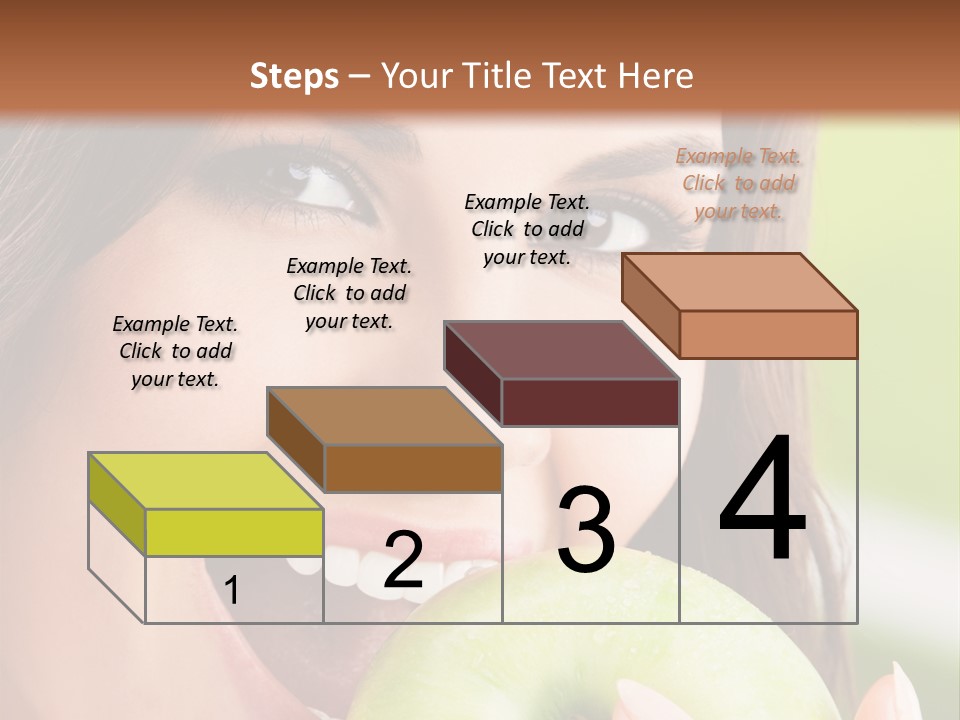 Steps – Your Title Text Here

Example Text. Click to add your text.

Example Text. Click to add your text.

Example Text. Click to add your text.

Example Text. Click to add your text.

1

2

3

4